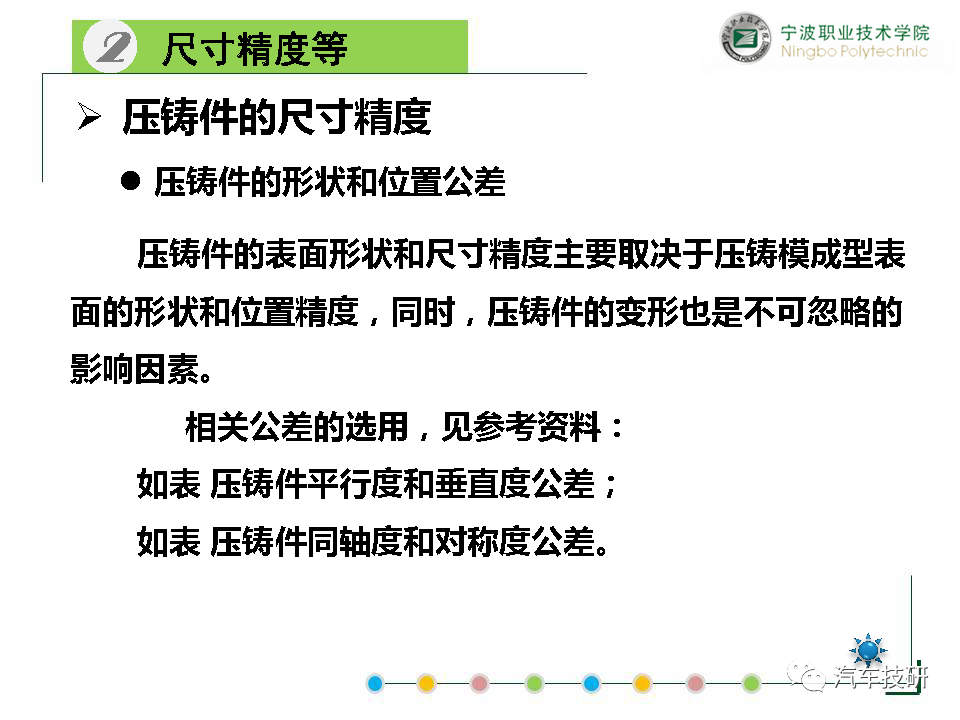 2 尺寸精度等

宁波职业技术学院
Ningbo Polytechnic

➢ 压铸件的尺寸精度

● 压铸件的形状和位置公差

压铸件的表面形状和尺寸精度主要取决于压铸模成型表面的形状和位置精度，同时，压铸件的变形也是不可忽略的影响因素。

相关公差的选用，见参考资料：

如表 压铸件平行度和垂直度公差；

如表 压铸件同轴度和对称度公差。

汽车技研